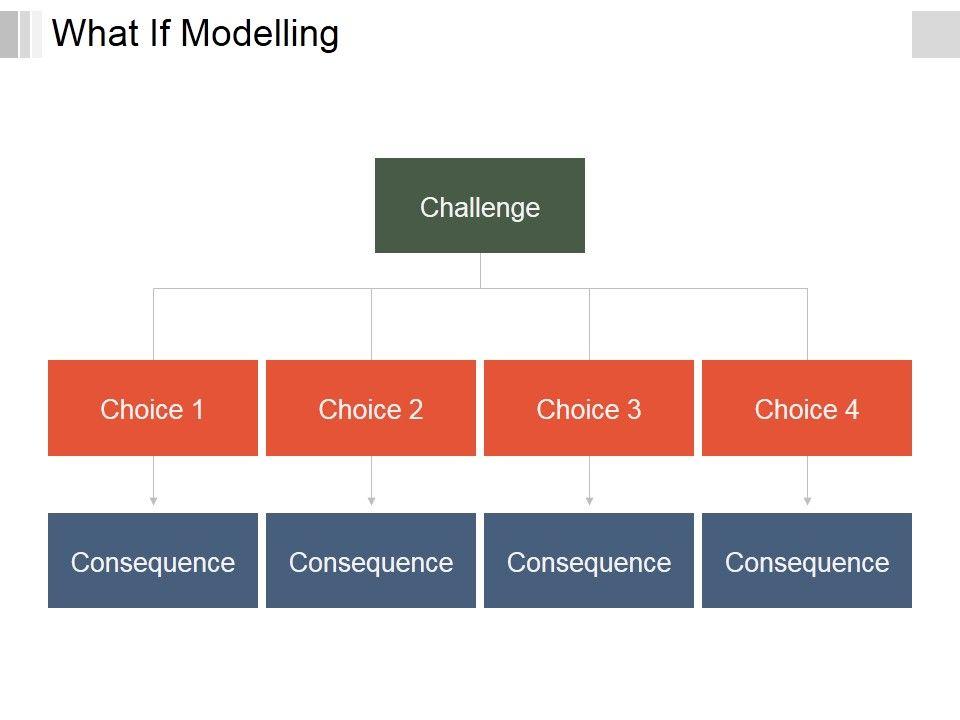 What If Modelling

Challenge

Choice 1

Choice 2

Choice 3

Choice 4

Consequence

Consequence

Consequence

Consequence